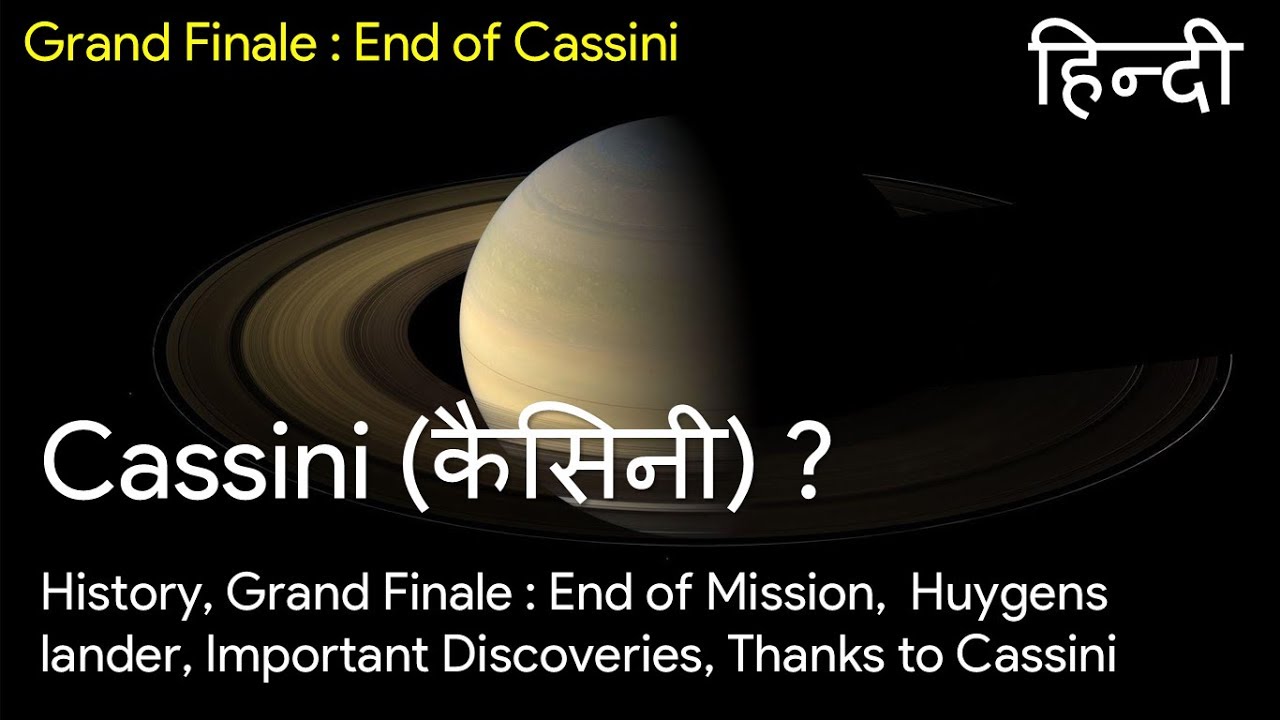 Grand Finale : End of Cassini

हिन्दी

Cassini (कैसिनी) ?

History, Grand Finale : End of Mission, Huygens lander, Important Discoveries, Thanks to Cassini